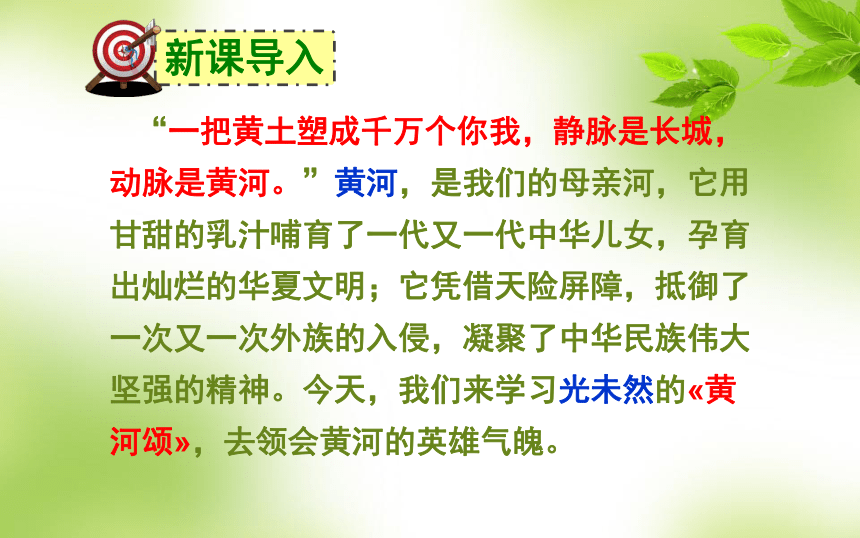 新课导入

“一把黄土塑成千万个你我，静脉是长城，动脉是黄河。”黄河，是我们的母亲河，它用甘甜的乳汁哺育了一代又一代中华儿女，孕育出灿烂的华夏文明；它凭借天险屏障，抵御了一次又一次外族的入侵，凝聚了中华民族伟大坚强的精神。今天，我们来学习光未然的«黄河颂»，去领会黄河的英雄气魄。